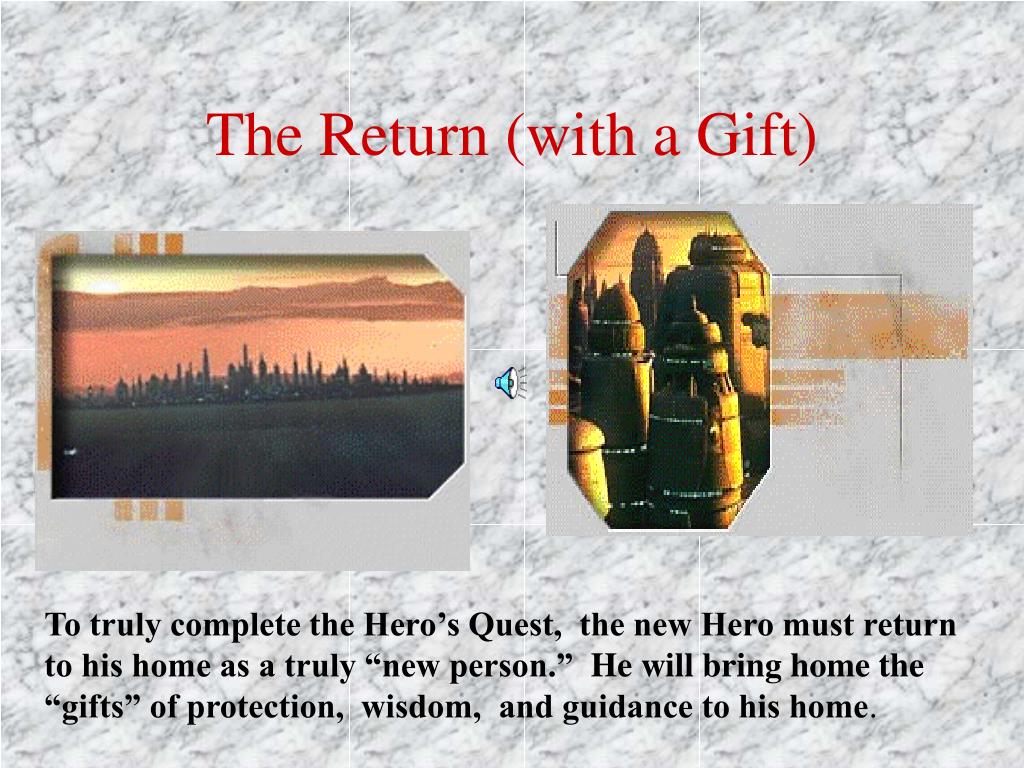 The Return (with a Gift)

To truly complete the Hero’s Quest, the new Hero must return to his home as a truly “new person.” He will bring home the “gifts” of protection, wisdom, and guidance to his home.